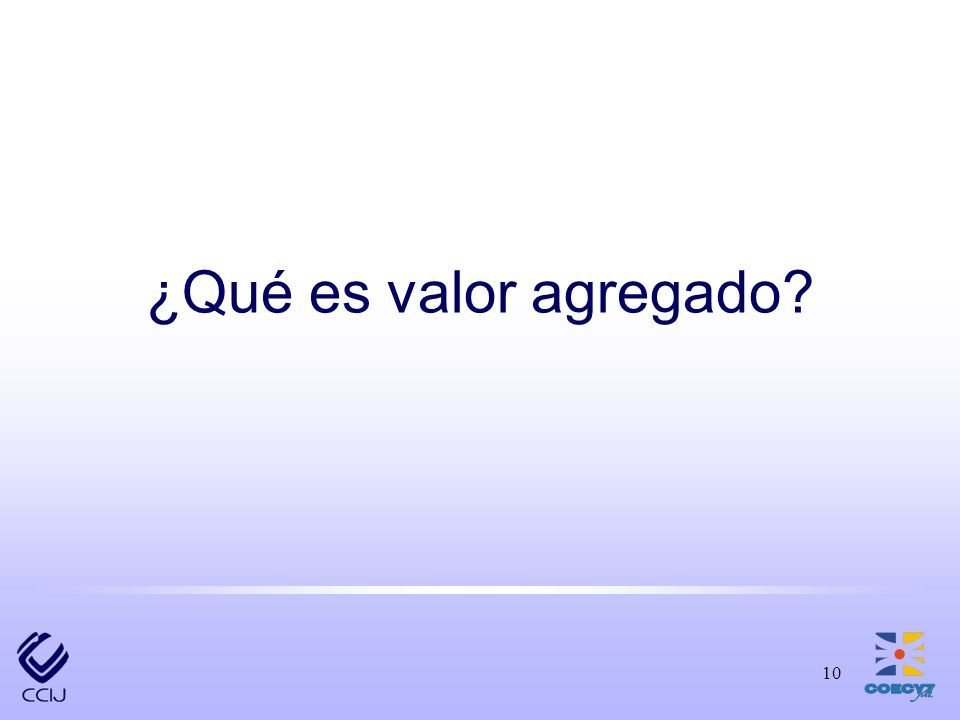 ¿Qué es valor agregado?

CCIJ

10

COECYT Jal.